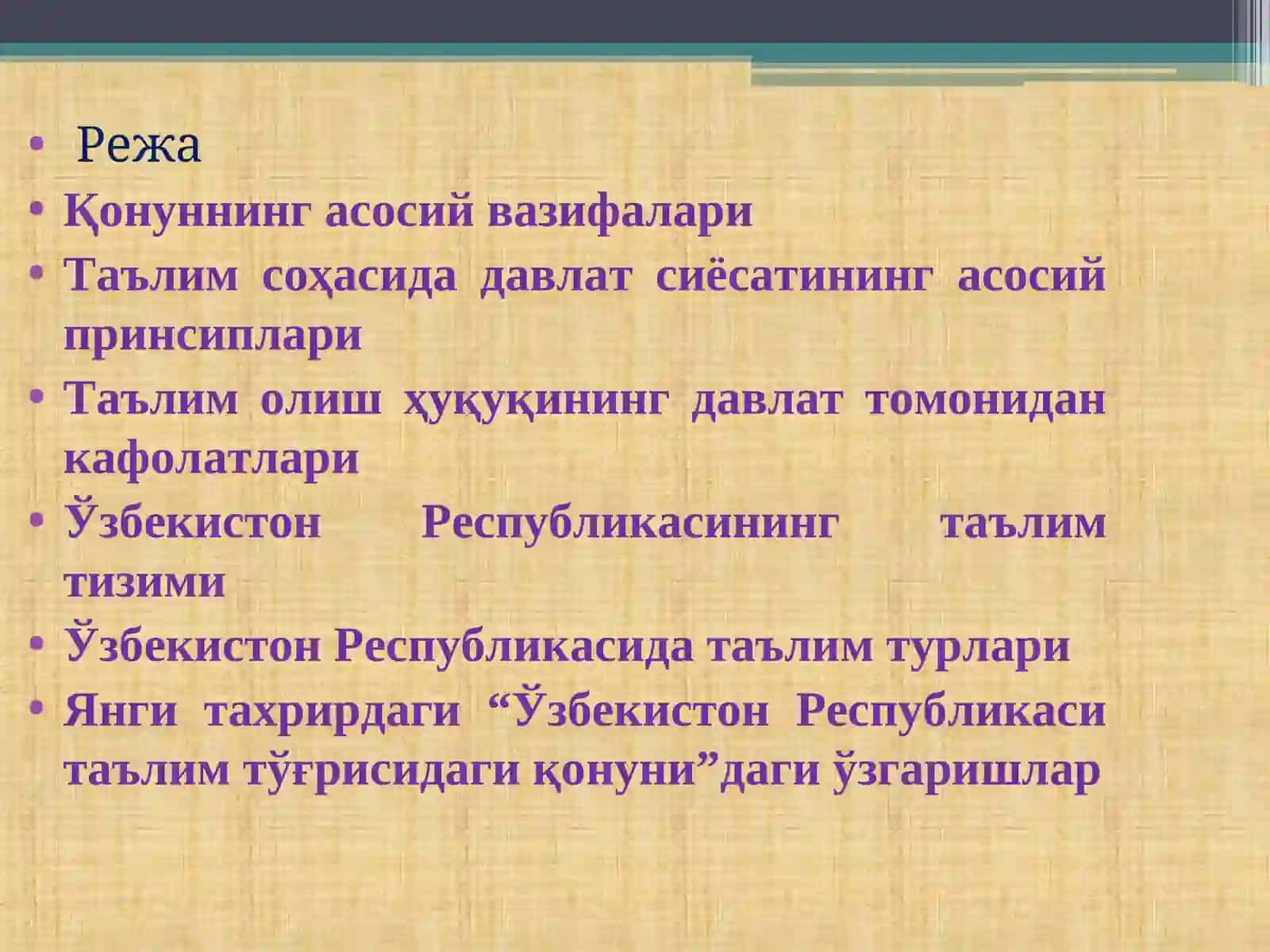 • Режа
• Қонуннинг асосий вазифалари
• Таълим соҳасида давлат сиёсатининг асосий принсиплари
• Таълим олиш ҳуқуқининг давлат томонидан кафолатлари
• Ўзбекистон Республикасининг таълим тизими
• Ўзбекистон Республикасида таълим турлари
• Янги тахрирдаги “Ўзбекистон Республикаси таълим тўғрисидаги қонуни”даги ўзгаришлар